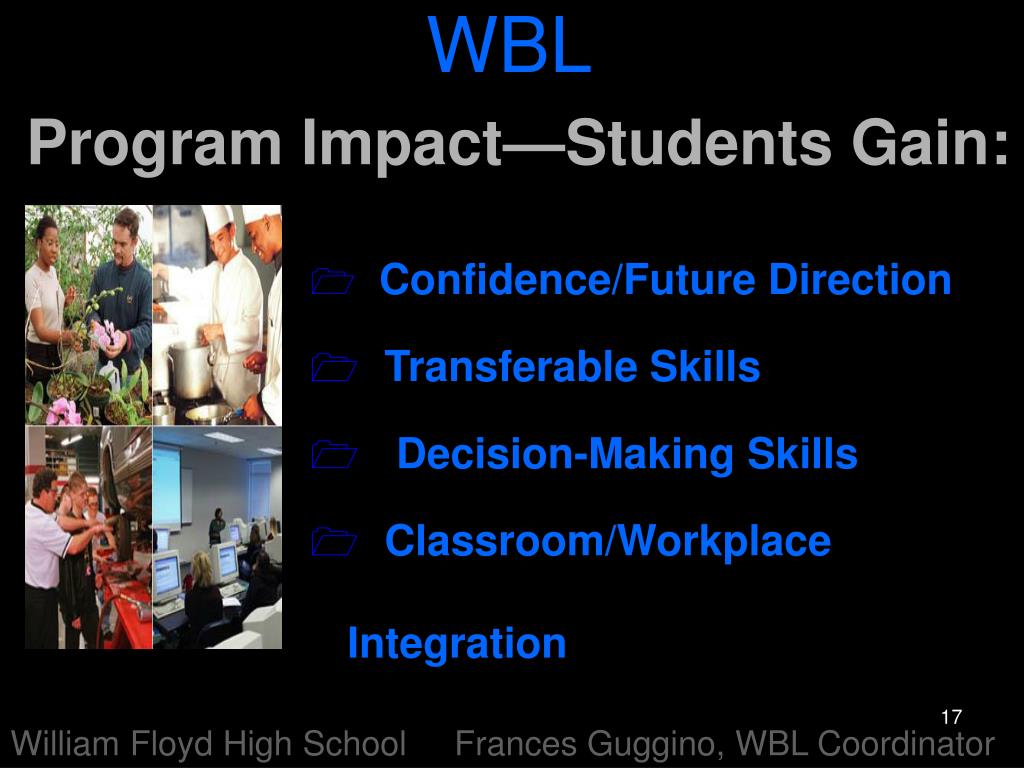 WBL

Program Impact—Students Gain:

Confidence/Future Direction

Transferable Skills

Decision-Making Skills

Classroom/Workplace Integration

17

William Floyd High School Frances Guggino, WBL Coordinator